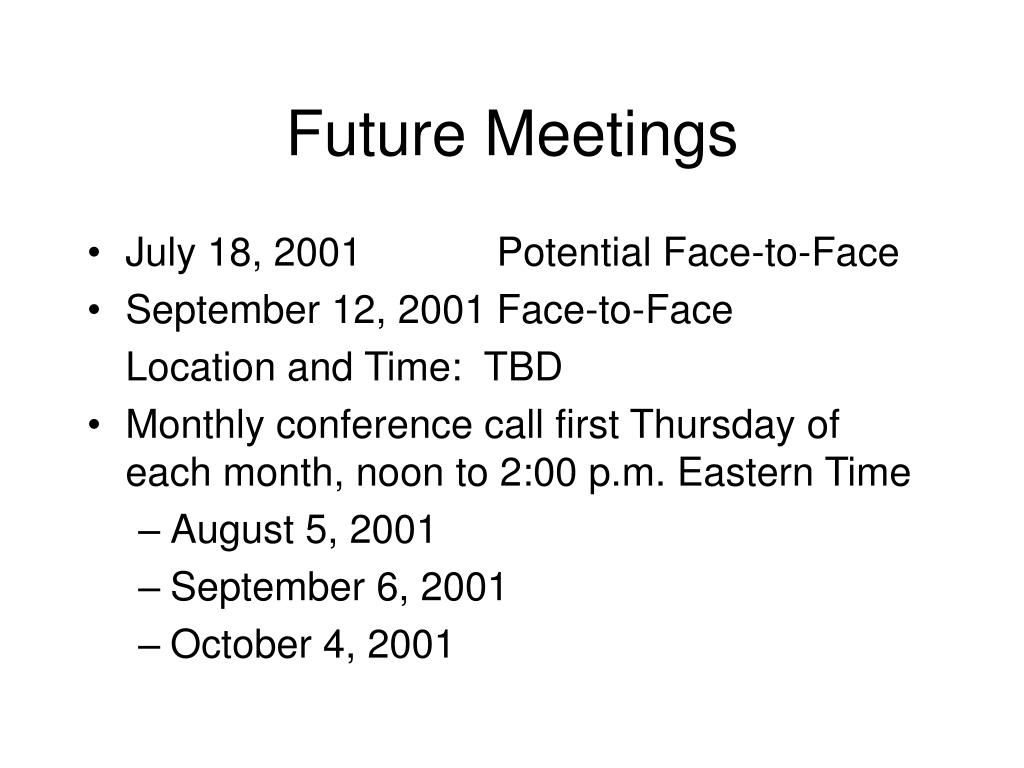 Future Meetings

• July 18, 2001 Potential Face-to-Face
• September 12, 2001 Face-to-Face
Location and Time: TBD
• Monthly conference call first Thursday of each month, noon to 2:00 p.m. Eastern Time
– August 5, 2001
– September 6, 2001
– October 4, 2001